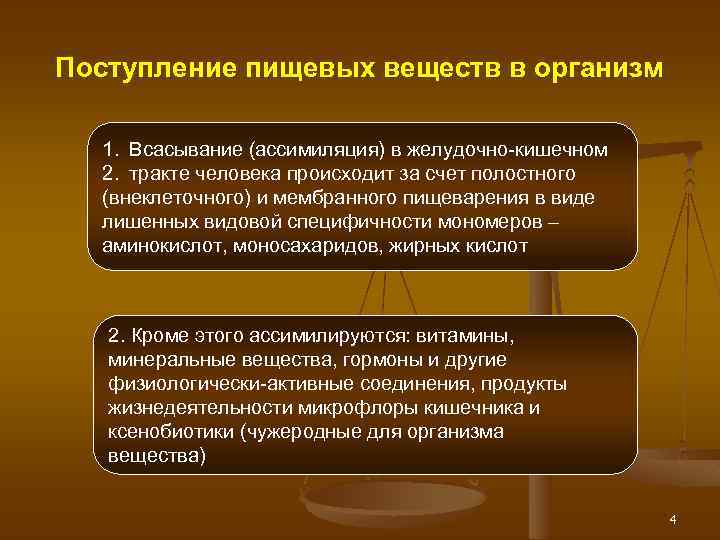 Поступление пищевых веществ в организм

1. Всасывание (ассимиляция) в желудочно-кишечном
2. тракте человека происходит за счет полостного (внеклеточного) и мембранного пищеварения в виде лишенных видовой специфичности мономеров – аминокислот, моносахаридов, жирных кислот

2. Кроме этого ассимилируются: витамины, минеральные вещества, гормоны и другие физиологически-активные соединения, продукты жизнедеятельности микрофлоры кишечника и ксенобиотики (чужеродные для организма вещества)

4